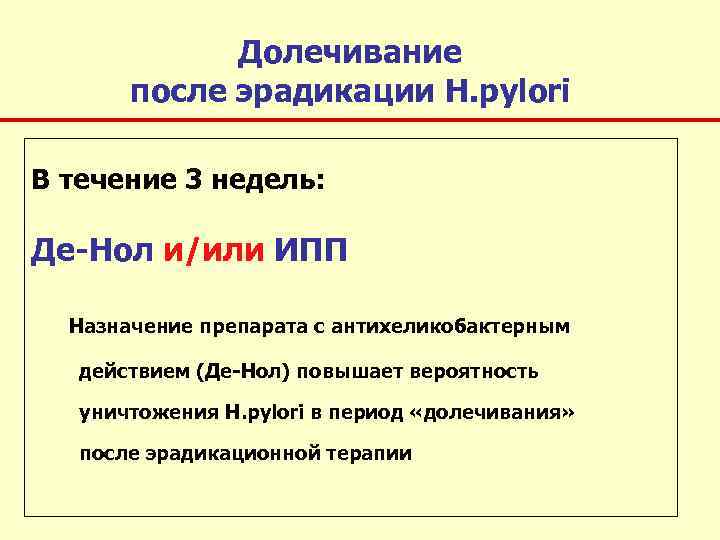 Долечивание после эрадикации H.pylori

В течение 3 недель:

Де-Нол и/или ИПП

Назначение препарата с антихеликобактерным действием (Де-Нол) повышает вероятность уничтожения H.pylori в период «долечивания» после эрадикационной терапии